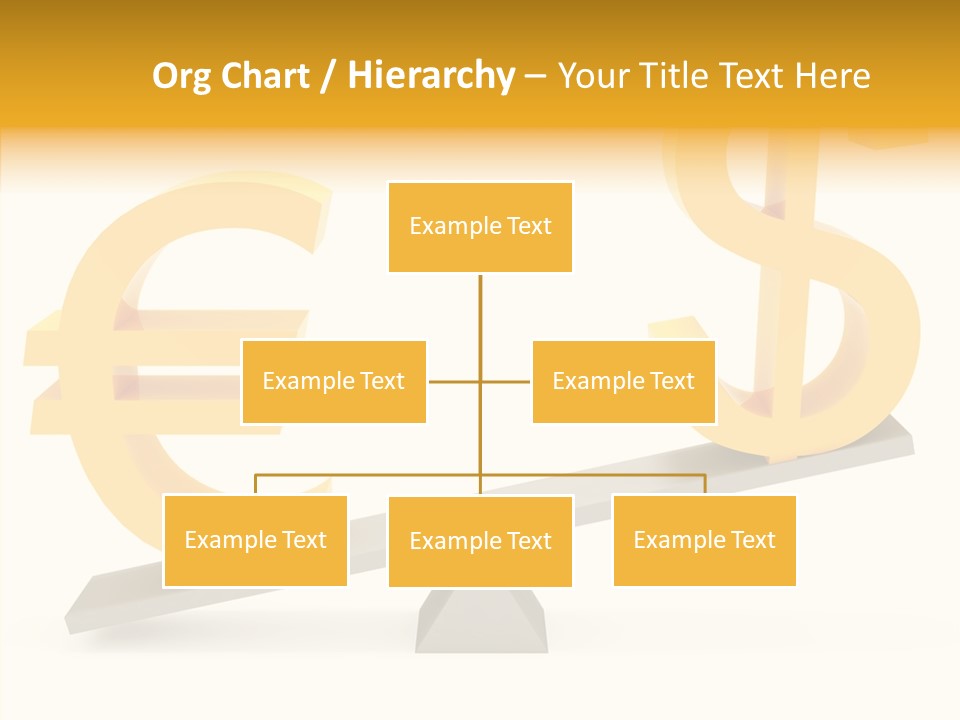 Org Chart / Hierarchy – Your Title Text Here

Example Text

Example Text

Example Text

Example Text

Example Text

Example Text